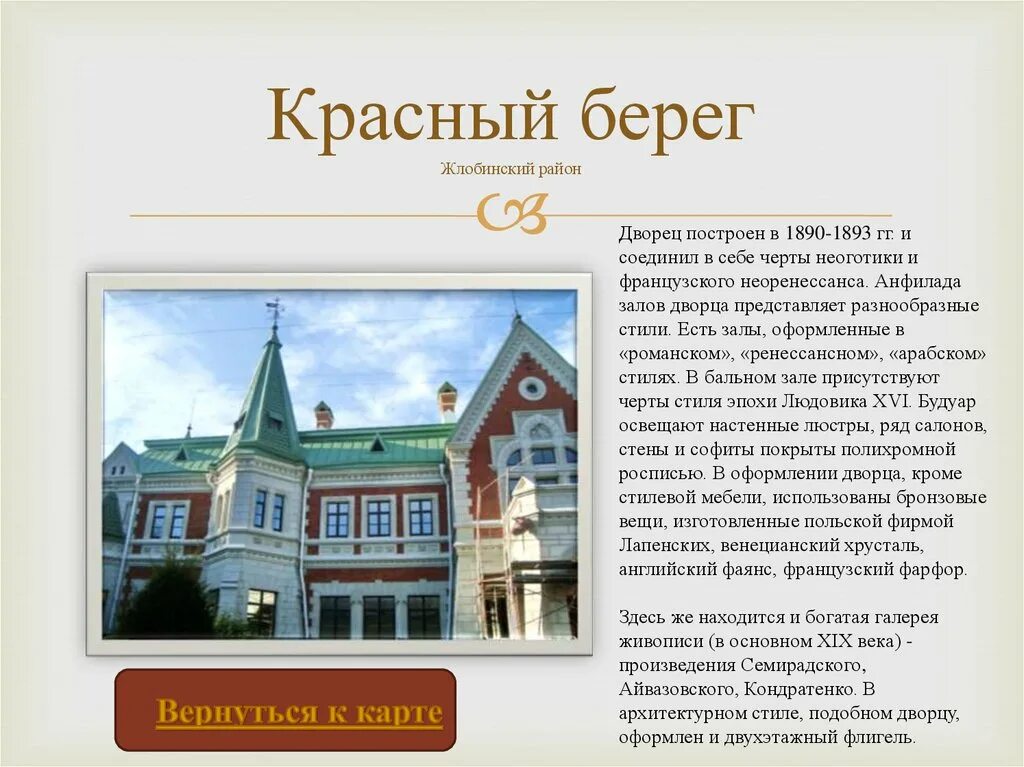 Красный берег

Жлобинский район

Дворец построен в 1890-1893 гг. и соединил в себе черты неоготики и французского неоренессанса. Анфилада залов дворца представляет разнообразные стили. Есть залы, оформленные в «романском», «ренессансном», «арабском» стилях. В бальном зале присутствуют черты стиля эпохи Людовика XVI. Будуар освещают настенные люстры, ряд салонов, стены и софиты покрыты полихромной росписью. В оформлении дворца, кроме стилевой мебели, использованы бронзовые вещи, изготовленные польской фирмой Лапенских, венецианский хрусталь, английский фаянс, французский фарфор.

Здесь же находится и богатая галерея живописи (в основном XIX века) - произведения Семирадского, Айвазовского, Кондратенко. В архитектурном стиле, подобном дворцу, оформлен и двухэтажный флигель.

Вернуться к карте